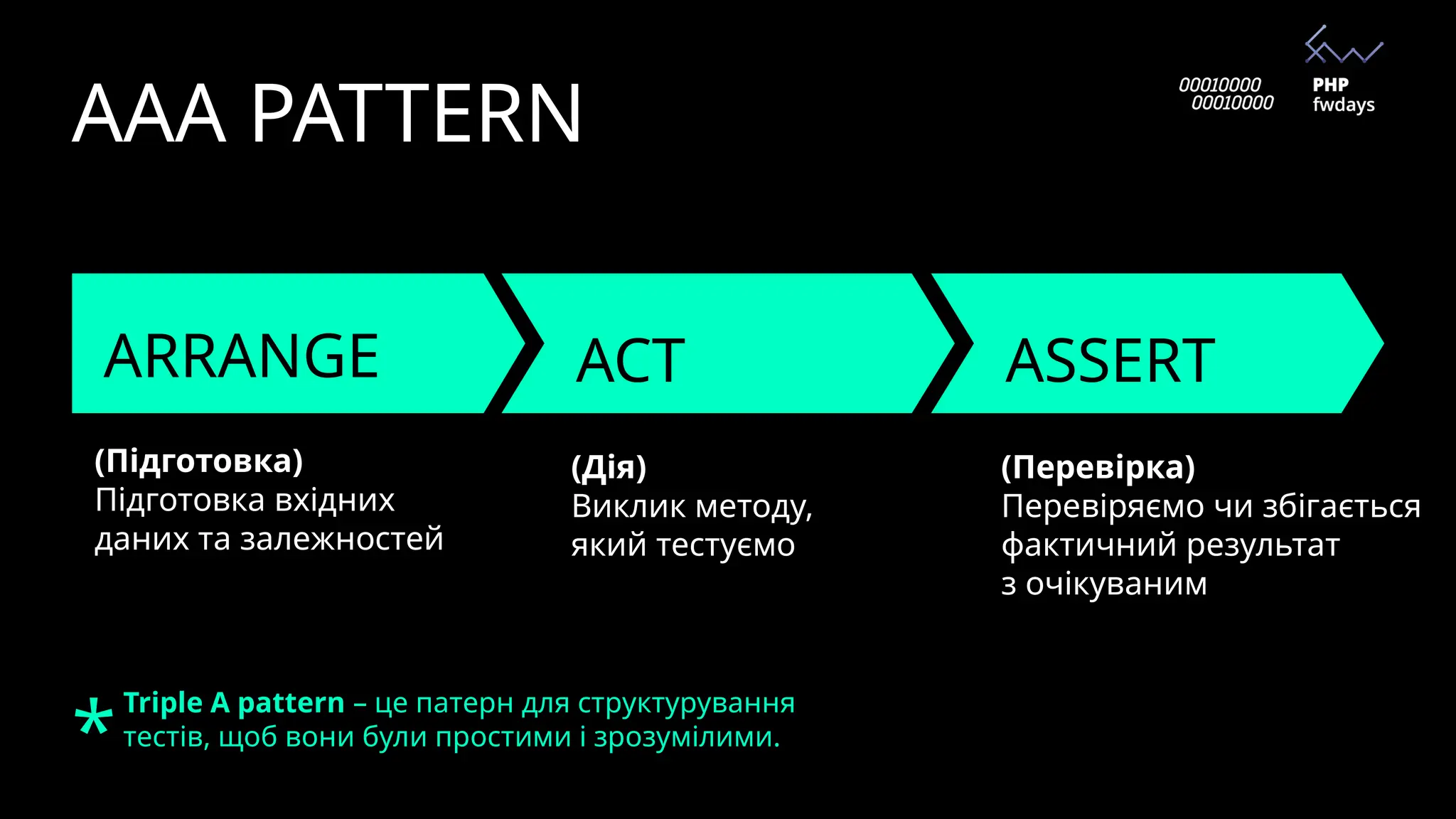 AAA PATTERN

00010000
00010000

PHP
fwdays

ARRANGE

ACT

ASSERT

(Підготовка)
Підготовка вхідних даних та залежностей

(Дія)
Виклик методу, який тестуємо

(Перевірка)
Перевіряємо чи збігається фактичний результат з очікуваним

* Triple A pattern – це патерн для структурування тестів, щоб вони були простими і зрозумілими.